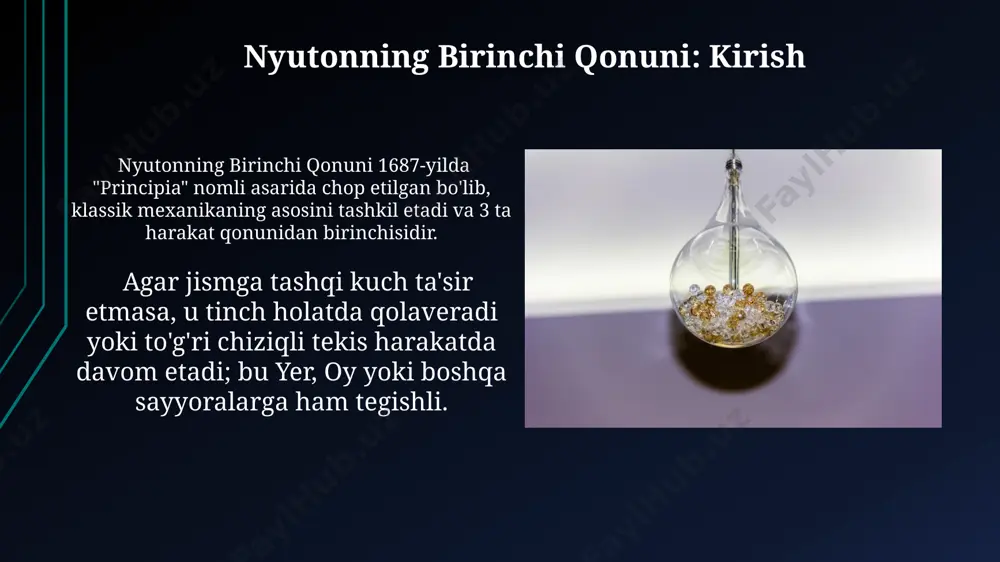 Nyutonning Birinchi Qonuni: Kirish

Nyutonning Birinchi Qonuni 1687-yilda "Principia" nomli asarida chop etilgan bo'lib, klassik mexanikaning asosini tashkil etadi va 3 ta harakat qonunidan birinchisidir.

Agar jismga tashqi kuch ta'sir etmasa, u tinch holatda qolaveradi yoki to'g'ri chiziqli tekis harakatda davom etadi; bu Yer, Oy yoki boshqa sayyoralarga ham tegishli.

FaylHub.uz